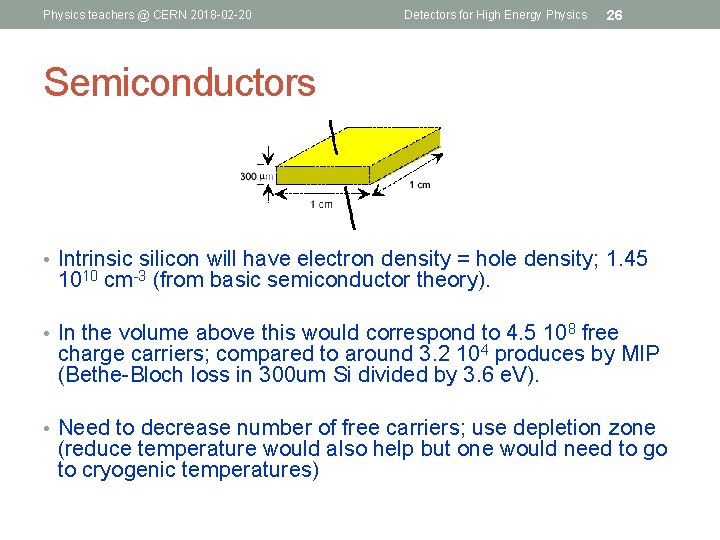 Physics teachers @ CERN 2018-02-20 Detectors for High Energy Physics 26

Semiconductors

300 µm
1 cm
1 cm

• Intrinsic silicon will have electron density = hole density; 1.45 $10^{10}$ $cm^{-3}$ (from basic semiconductor theory).

• In the volume above this would correspond to 4.5 $10^{8}$ free charge carriers; compared to around 3.2 $10^{4}$ produces by MIP (Bethe-Bloch loss in 300um Si divided by 3.6 eV).

• Need to decrease number of free carriers; use depletion zone (reduce temperature would also help but one would need to go to cryogenic temperatures)